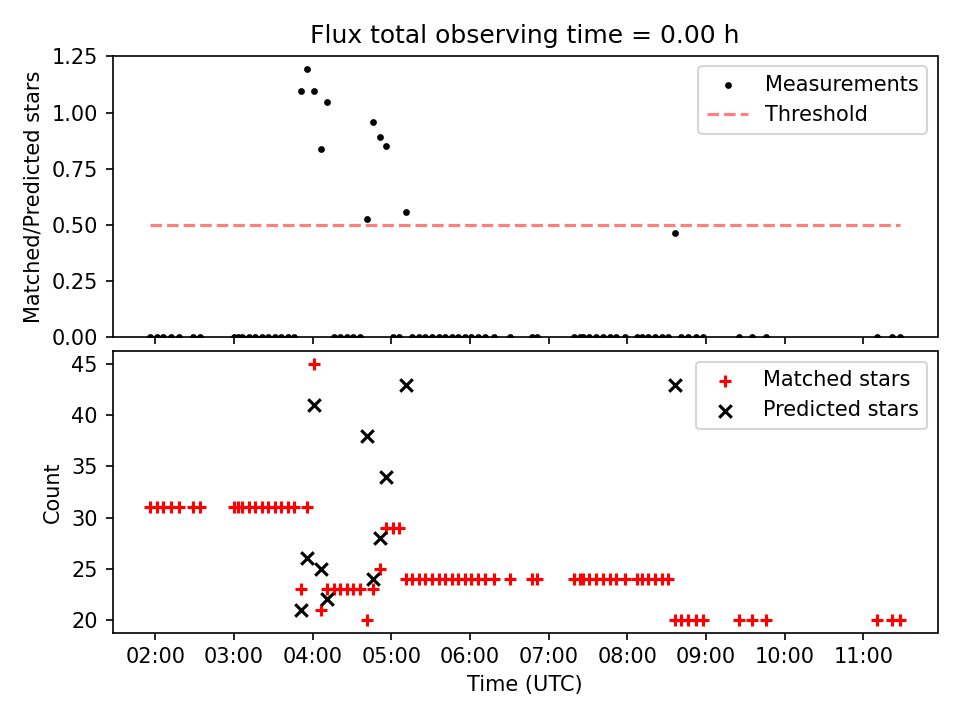 Flux total observing time = 0.00 h

Matched/Predicted stars

1.25
1.00
0.75
0.50
0.25
0.00

Measurements
Threshold

Count

45
40
35
30
25
20

Matched stars
Predicted stars

02:00 03:00 04:00 05:00 06:00 07:00 08:00 09:00 10:00 11:00

Time (UTC)